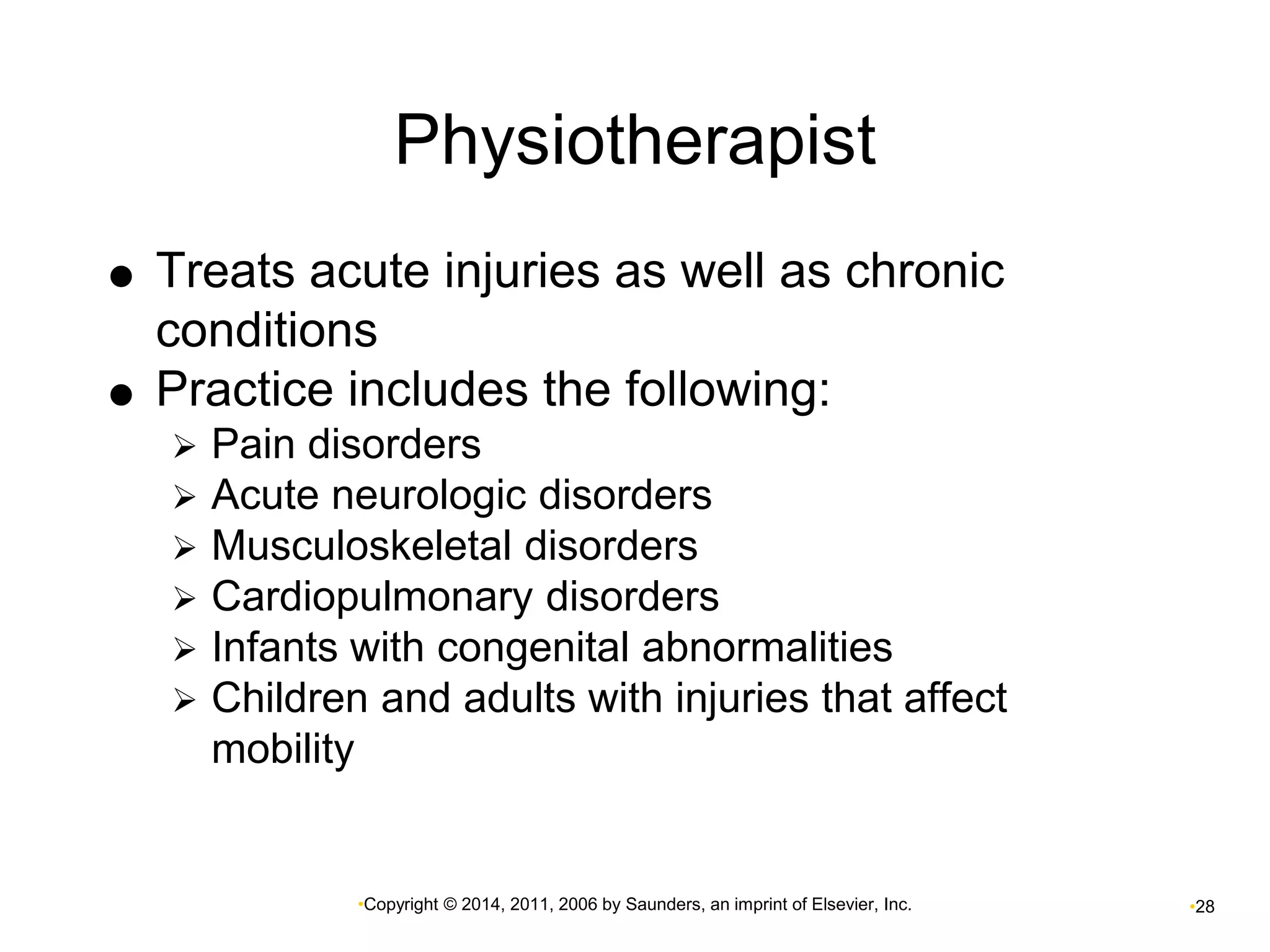 Physiotherapist

● Treats acute injuries as well as chronic conditions
● Practice includes the following:
➢ Pain disorders
➢ Acute neurologic disorders
➢ Musculoskeletal disorders
➢ Cardiopulmonary disorders
➢ Infants with congenital abnormalities
➢ Children and adults with injuries that affect mobility

•Copyright © 2014, 2011, 2006 by Saunders, an imprint of Elsevier, Inc.

•28